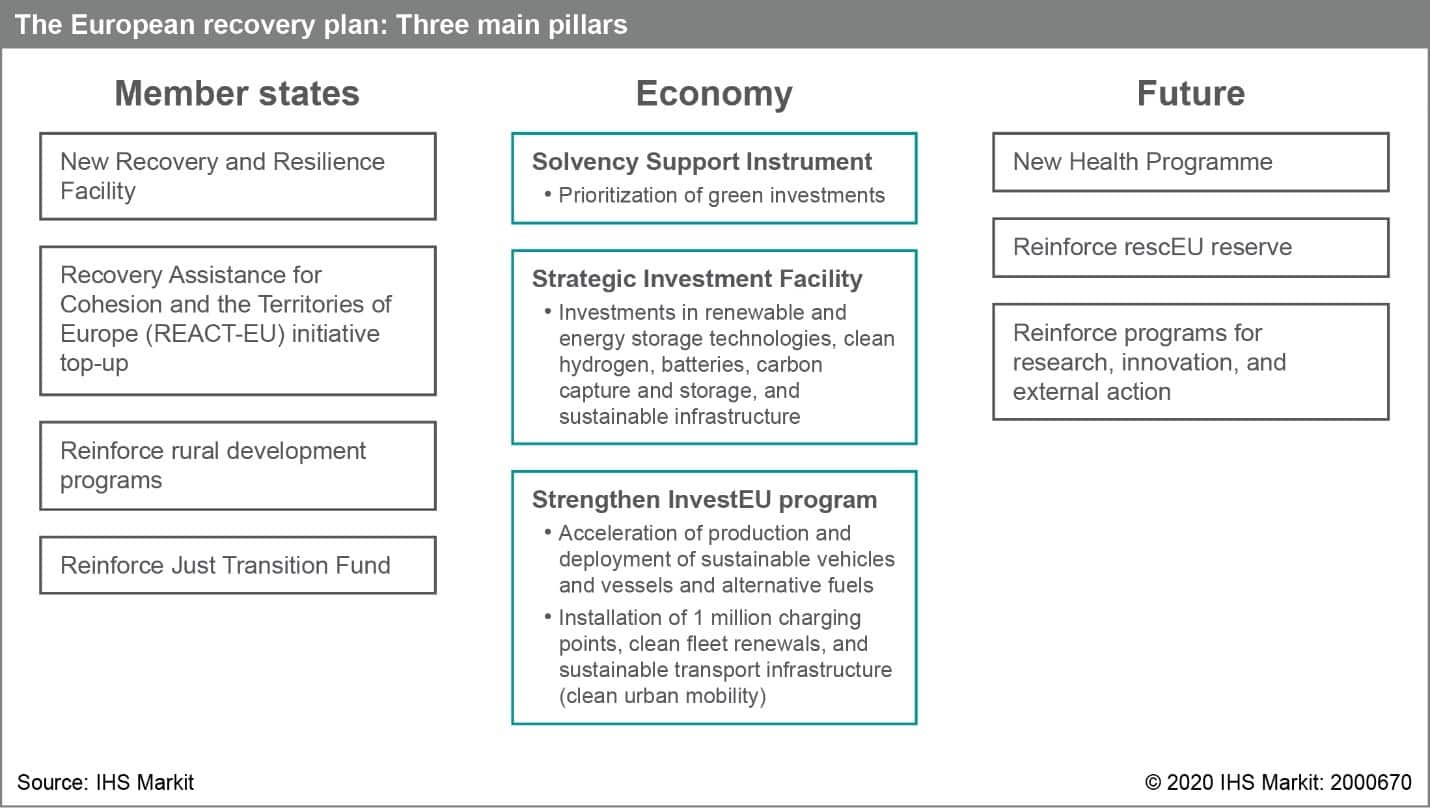 The European recovery plan: Three main pillars

Member states

New Recovery and Resilience Facility

Recovery Assistance for Cohesion and the Territories of Europe (REACT-EU) initiative top-up

Reinforce rural development programs

Reinforce Just Transition Fund

Economy

Solvency Support Instrument
• Prioritization of green investments

Strategic Investment Facility
• Investments in renewable and energy storage technologies, clean hydrogen, batteries, carbon capture and storage, and sustainable infrastructure

Strengthen InvestEU program
• Acceleration of production and deployment of sustainable vehicles and vessels and alternative fuels
• Installation of 1 million charging points, clean fleet renewals, and sustainable transport infrastructure (clean urban mobility)

Future

New Health Programme

Reinforce rescEU reserve

Reinforce programs for research, innovation, and external action

Source: IHS Markit

© 2020 IHS Markit: 2000670